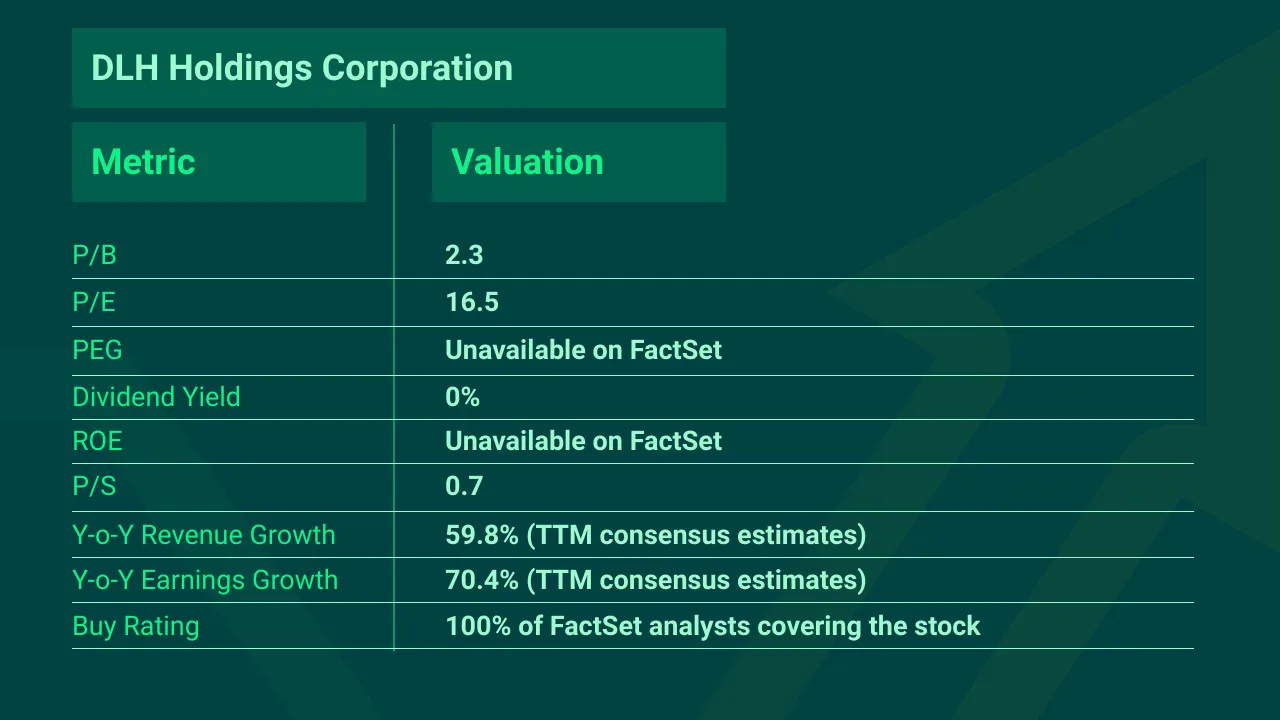 DLH Holdings Corporation

| Metric | Valuation |
|---|---|
| P/B | 2.3 |
| P/E | 16.5 |
| PEG | Unavailable on FactSet |
| Dividend Yield | 0% |
| ROE | Unavailable on FactSet |
| P/S | 0.7 |
| Y-o-Y Revenue Growth | 59.8% (TTM consensus estimates) |
| Y-o-Y Earnings Growth | 70.4% (TTM consensus estimates) |
| Buy Rating | 100% of FactSet analysts covering the stock |